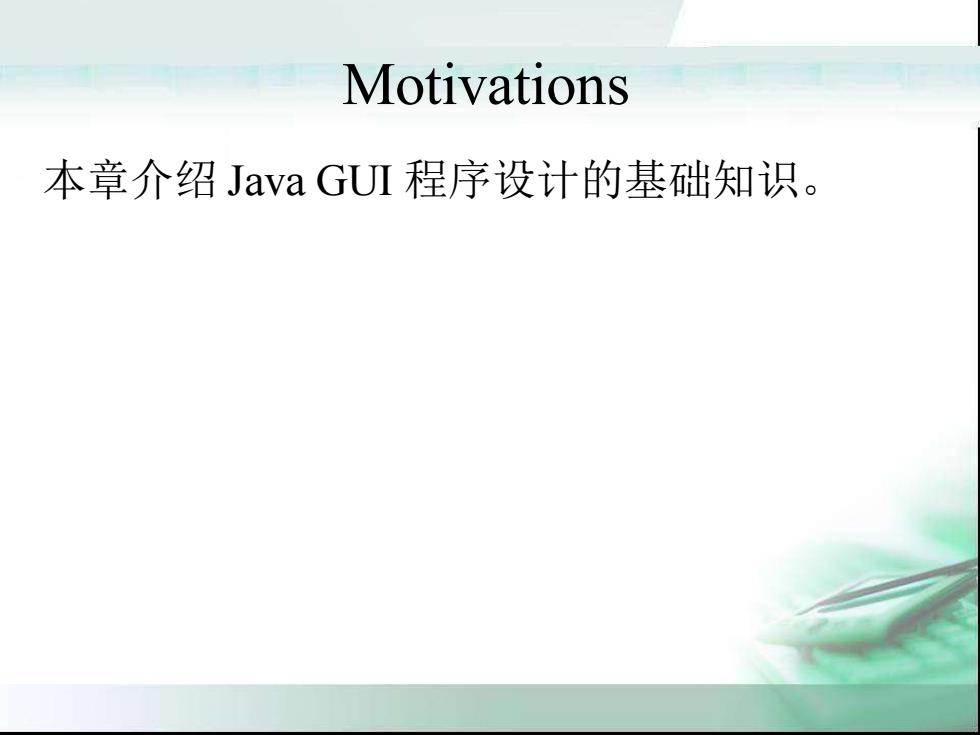 Motivations

本章介绍 Java GUI 程序设计的基础知识。